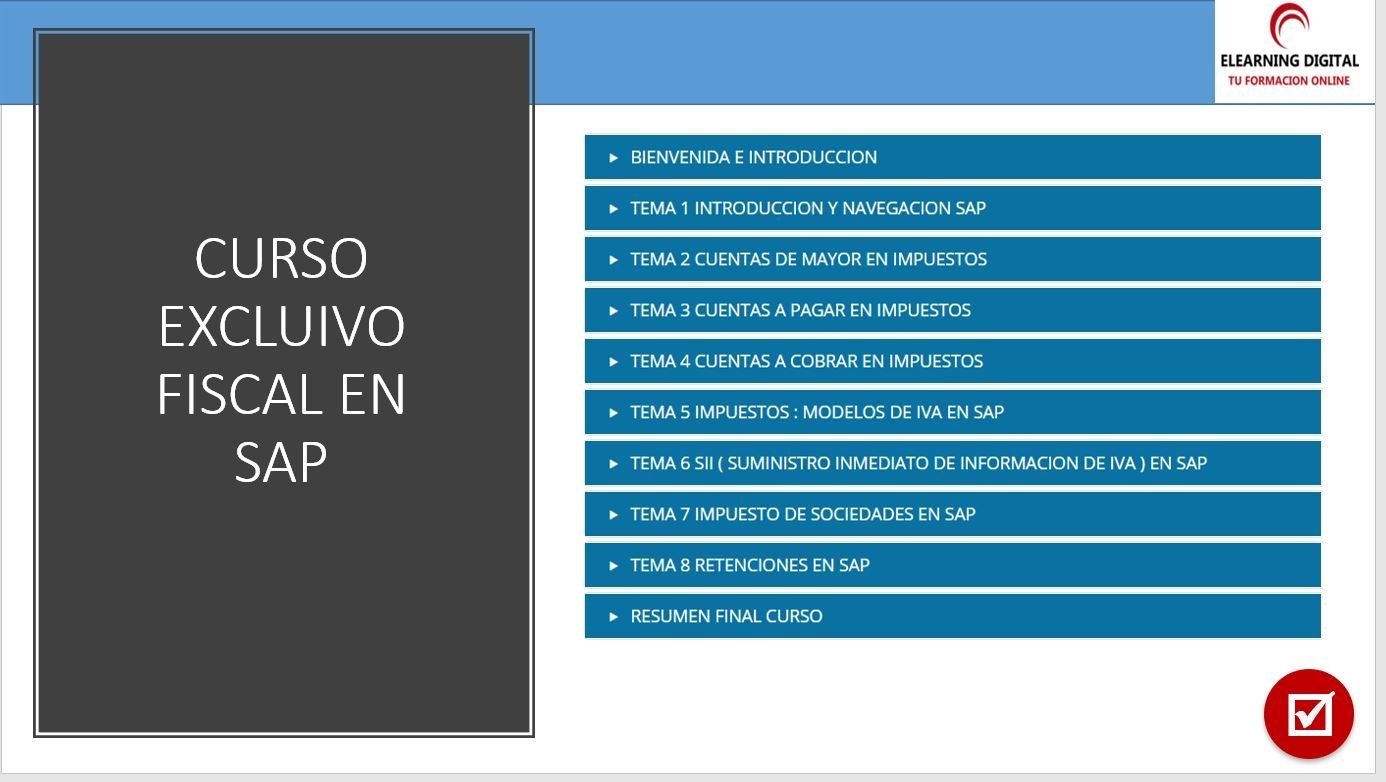 ELEARNING DIGITAL
TU FORMACION ONLINE

CURSO EXCLUIVO FISCAL EN SAP

▸ BIENVENIDA E INTRODUCCION
▸ TEMA 1 INTRODUCCION Y NAVEGACION SAP
▸ TEMA 2 CUENTAS DE MAYOR EN IMPUESTOS
▸ TEMA 3 CUENTAS A PAGAR EN IMPUESTOS
▸ TEMA 4 CUENTAS A COBRAR EN IMPUESTOS
▸ TEMA 5 IMPUESTOS : MODELOS DE IVA EN SAP
▸ TEMA 6 SII ( SUMINISTRO INMEDIATO DE INFORMACION DE IVA ) EN SAP
▸ TEMA 7 IMPUESTO DE SOCIEDADES EN SAP
▸ TEMA 8 RETENCIONES EN SAP
▸ RESUMEN FINAL CURSO